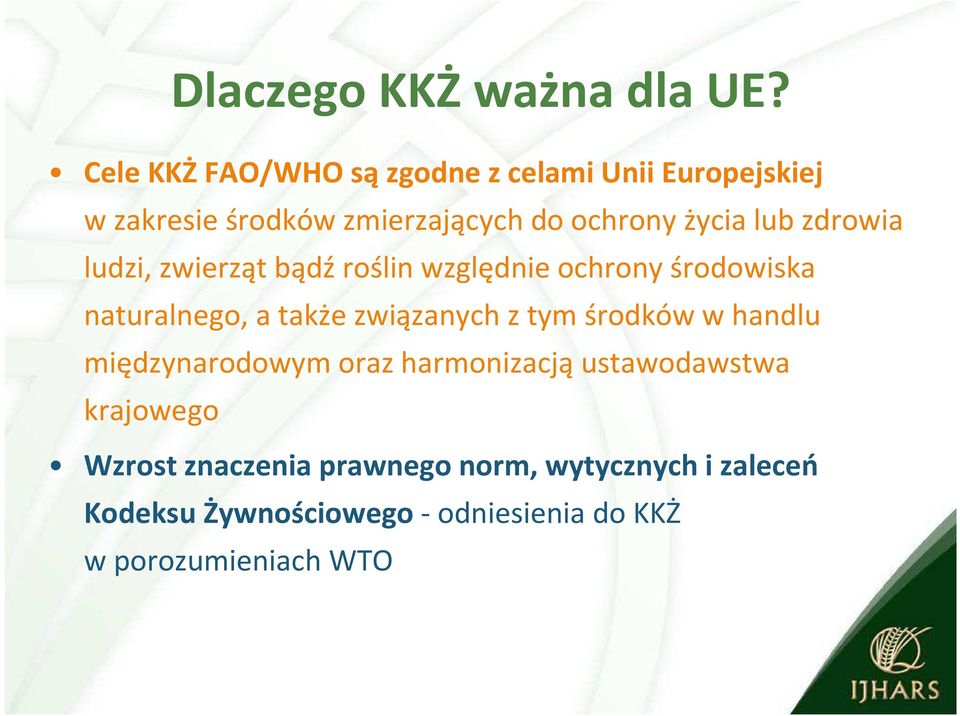 Dlaczego KKŻ ważna dla UE?

• Cele KKŻ FAO/WHO są zgodne z celami Unii Europejskiej w zakresie środków zmierzających do ochrony życia lub zdrowia ludzi, zwierząt bądź roślin względnie ochrony środowiska naturalnego, a także związanych z tym środków w handlu międzynarodowym oraz harmonizacją ustawodawstwa krajowego

• Wzrost znaczenia prawnego norm, wytycznych i zaleceń Kodeksu Żywnościowego - odniesienia do KKŻ w porozumieniach WTO

IJHARS